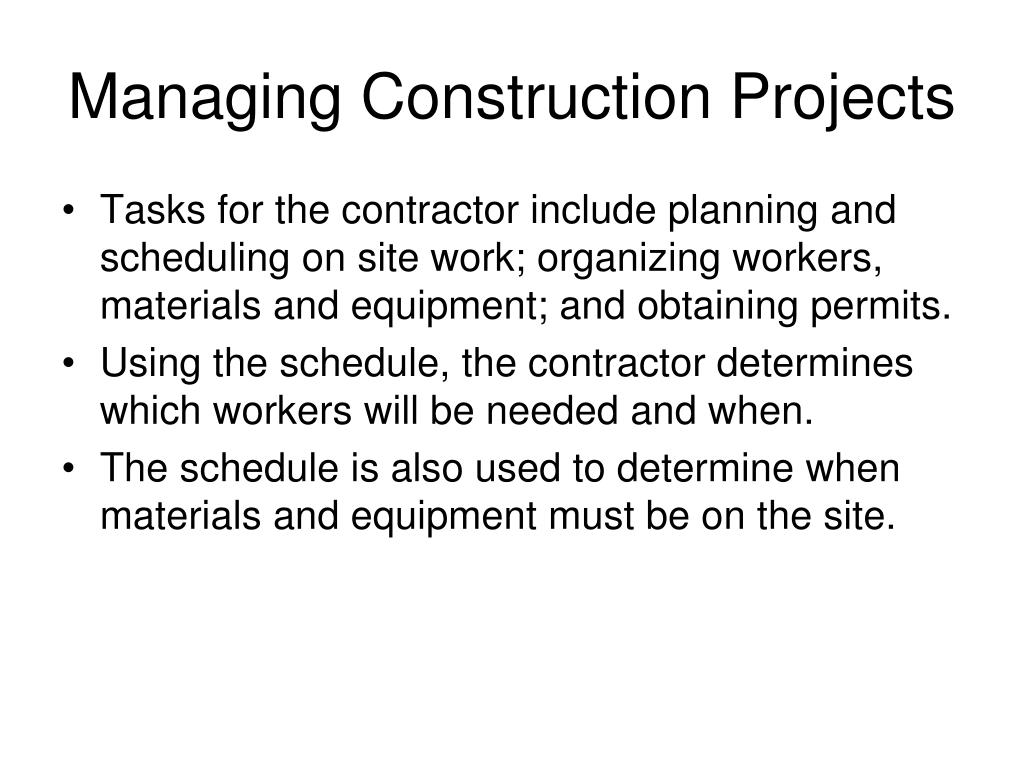 Managing Construction Projects

• Tasks for the contractor include planning and scheduling on site work; organizing workers, materials and equipment; and obtaining permits.
• Using the schedule, the contractor determines which workers will be needed and when.
• The schedule is also used to determine when materials and equipment must be on the site.